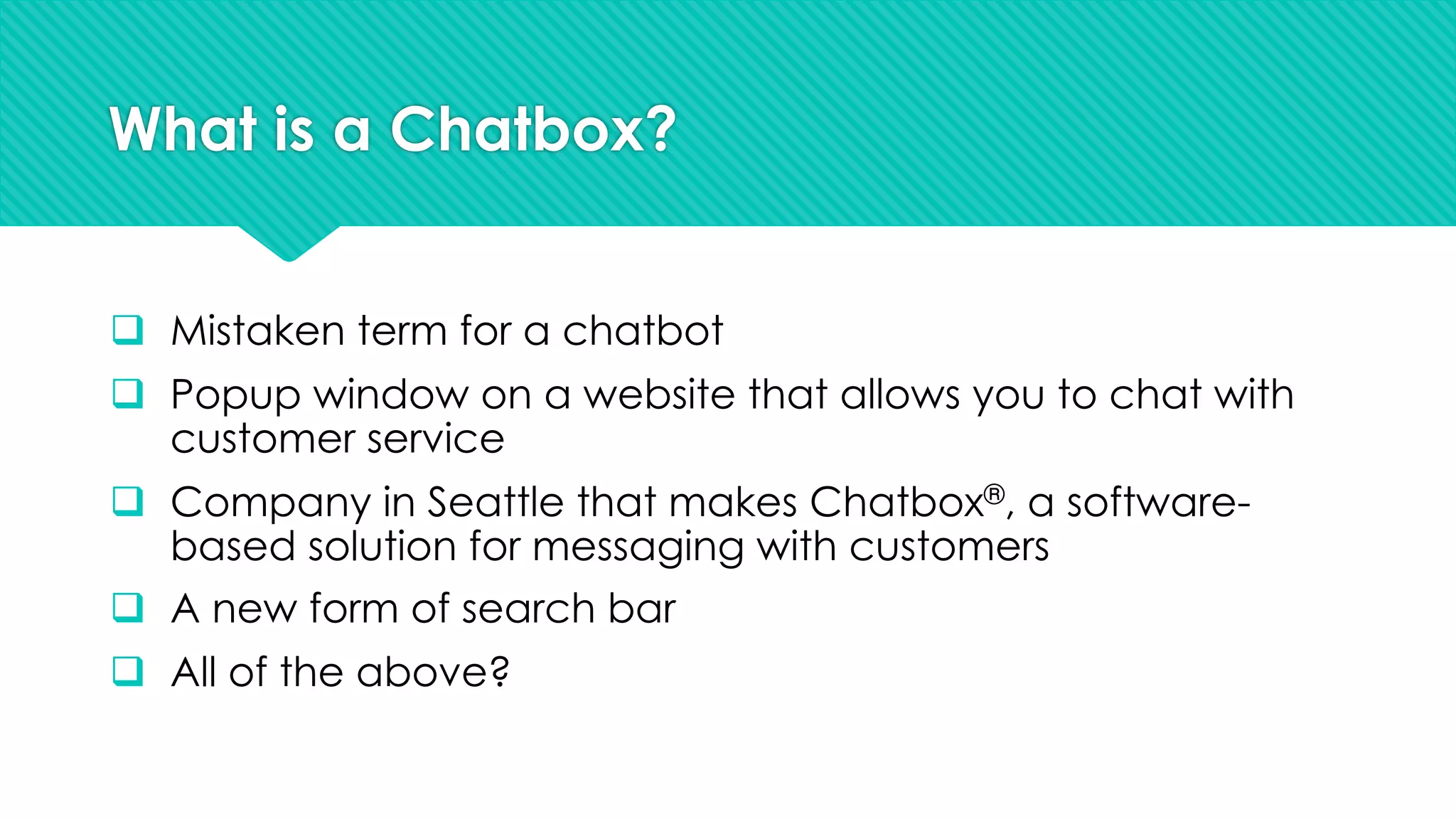 What is a Chatbox?

❑ Mistaken term for a chatbot
❑ Popup window on a website that allows you to chat with customer service
❑ Company in Seattle that makes Chatbox®, a software-based solution for messaging with customers
❑ A new form of search bar
❑ All of the above?